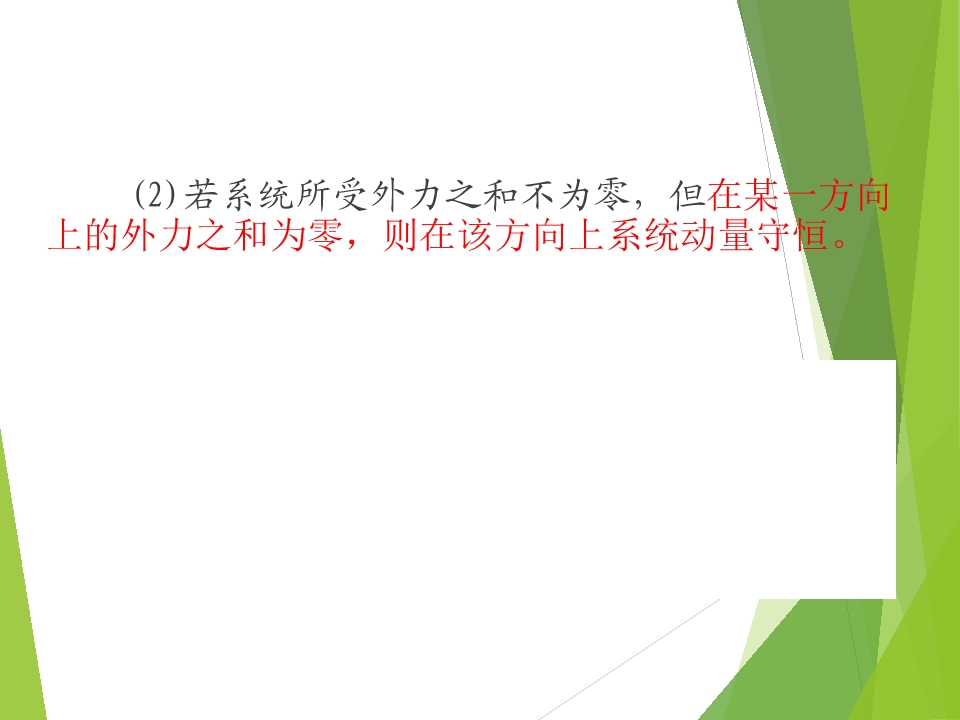 (2)若系统所受外力之和不为零，但在某一方向上的外力之和为零，则在该方向上系统动量守恒。